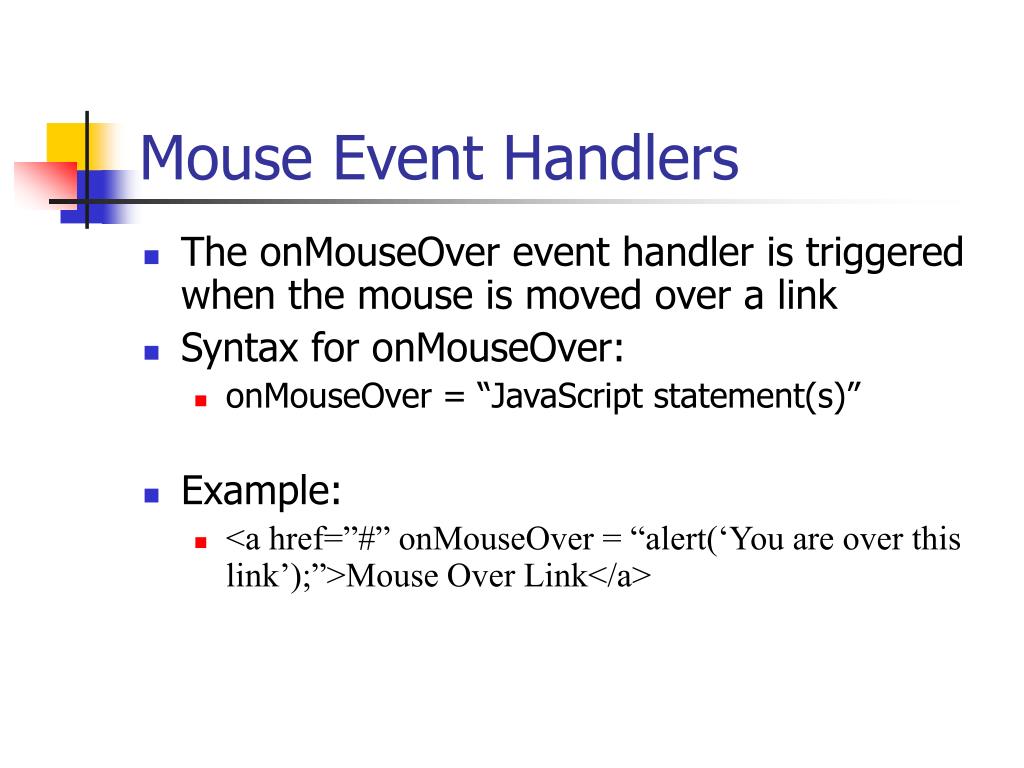 Mouse Event Handlers

- The onMouseOver event handler is triggered when the mouse is moved over a link
- Syntax for onMouseOver:
  - onMouseOver = “JavaScript statement(s)”
- Example:
  - <a href=”#” onMouseOver = “alert(‘You are over this link’);”>Mouse Over Link</a>